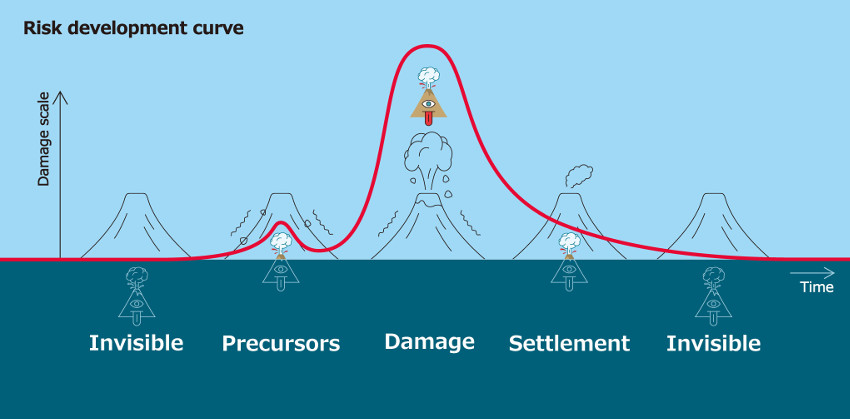 Risk development curve

Damage scale

Time

Invisible

Precursors

Damage

Settlement

Invisible